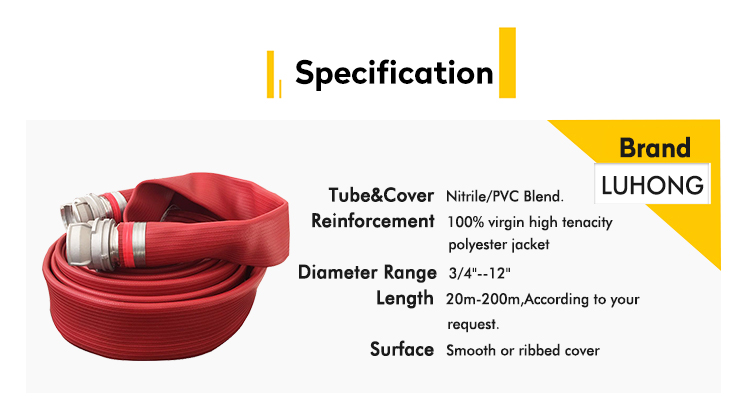 Specification

Brand
LUHONG

Tube&Cover Nitrile/PVC Blend.
Reinforcement 100% virgin high tenacity polyester jacket
Diameter Range 3/4"--12"
Length 20m-200m,According to your request.
Surface Smooth or ribbed cover